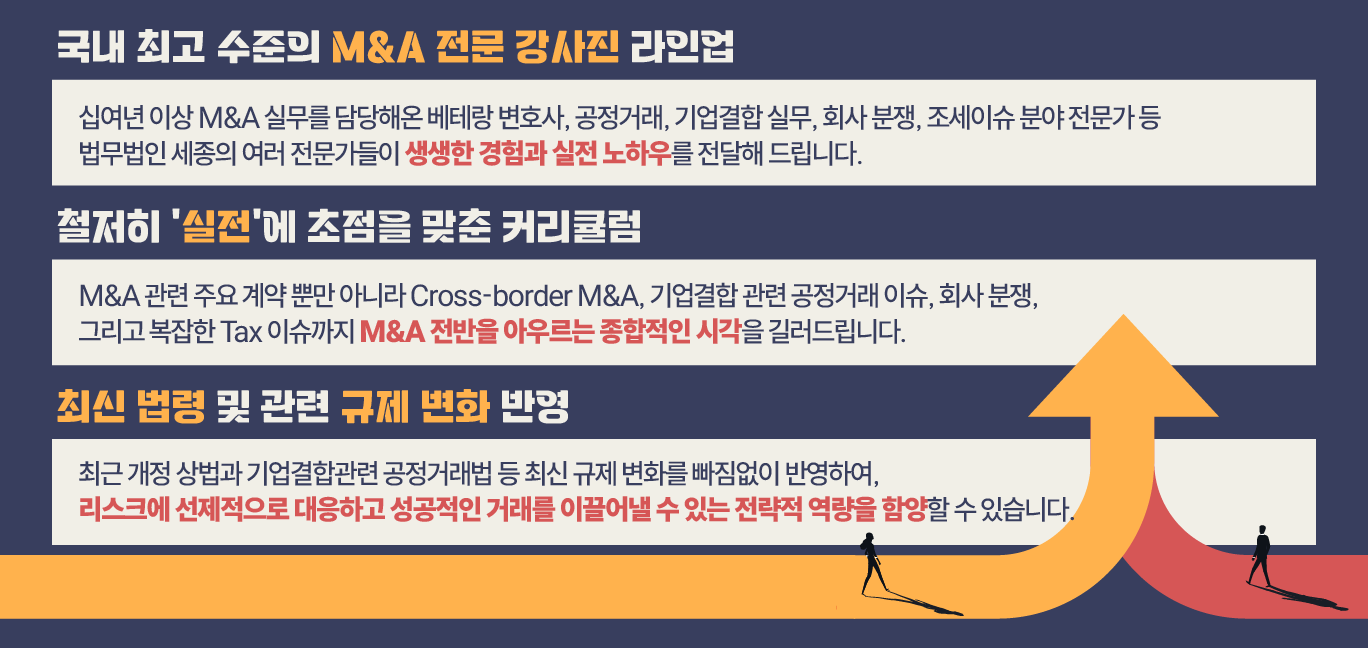 국내 최고 수준의 M&A 전문 강사진 라인업

십여년 이상 M&A 실무를 담당해온 베테랑 변호사, 공정거래, 기업결합 실무, 회사 분쟁, 조세이슈 분야 전문가 등 법무법인 세종의 여러 전문가들이 생생한 경험과 실전 노하우를 전달해 드립니다.

철저히 '실전'에 초점을 맞춘 커리큘럼

M&A 관련 주요 계약 뿐만 아니라 Cross-border M&A, 기업결합 관련 공정거래 이슈, 회사 분쟁, 그리고 복잡한 Tax 이슈까지 M&A 전반을 아우르는 종합적인 시각을 길러드립니다.

최신 법령 및 관련 규제 변화 반영

최근 개정 상법과 기업결합관련 공정거래법 등 최신 규제 변화를 빠짐없이 반영하여, 리스크에 선제적으로 대응하고 성공적인 거래를 이끌어낼 수 있는 전략적 역량을 함양할 수 있습니다.